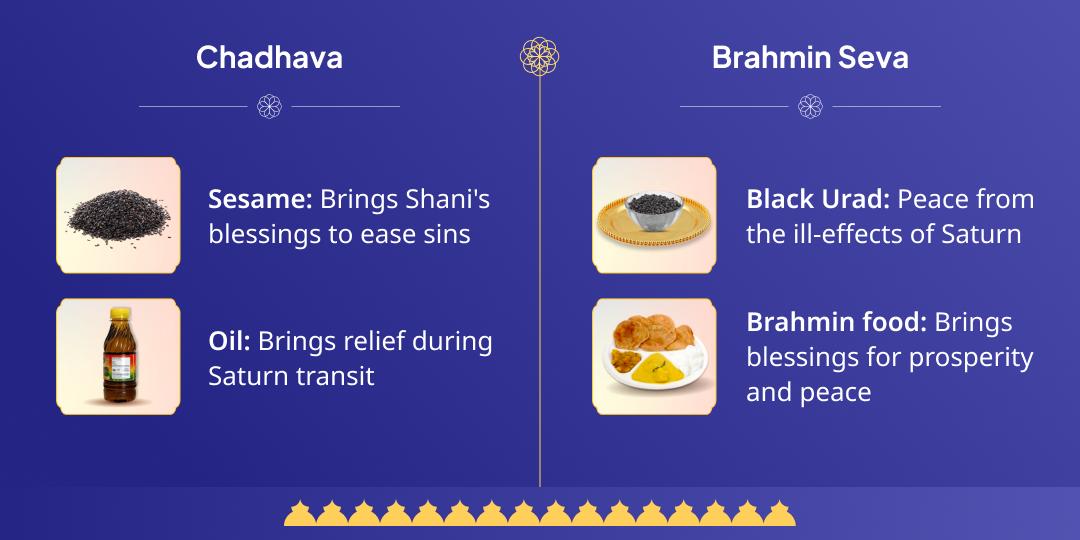 Chadhava

Sesame: Brings Shani's blessings to ease sins

Oil: Brings relief during Saturn transit

Brahmin Seva

Black Urad: Peace from the ill-effects of Saturn

Brahmin food: Brings blessings for prosperity and peace